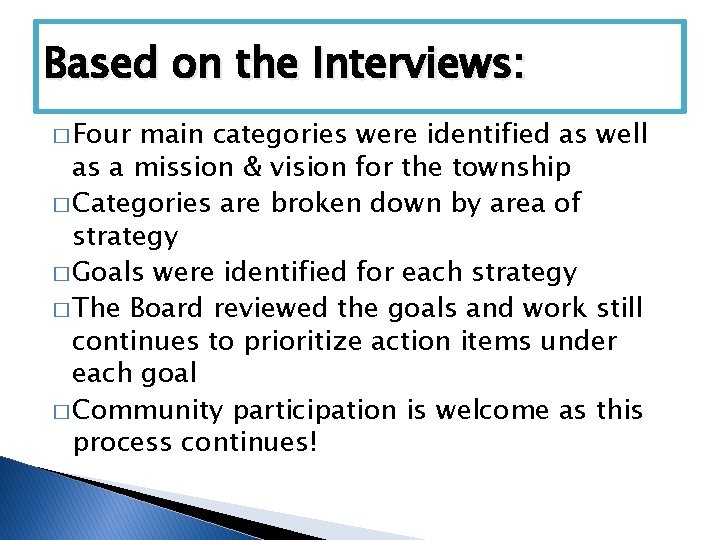 Based on the Interviews:

□ Four main categories were identified as well as a mission & vision for the township

□ Categories are broken down by area of strategy

□ Goals were identified for each strategy

□ The Board reviewed the goals and work still continues to prioritize action items under each goal

□ Community participation is welcome as this process continues!